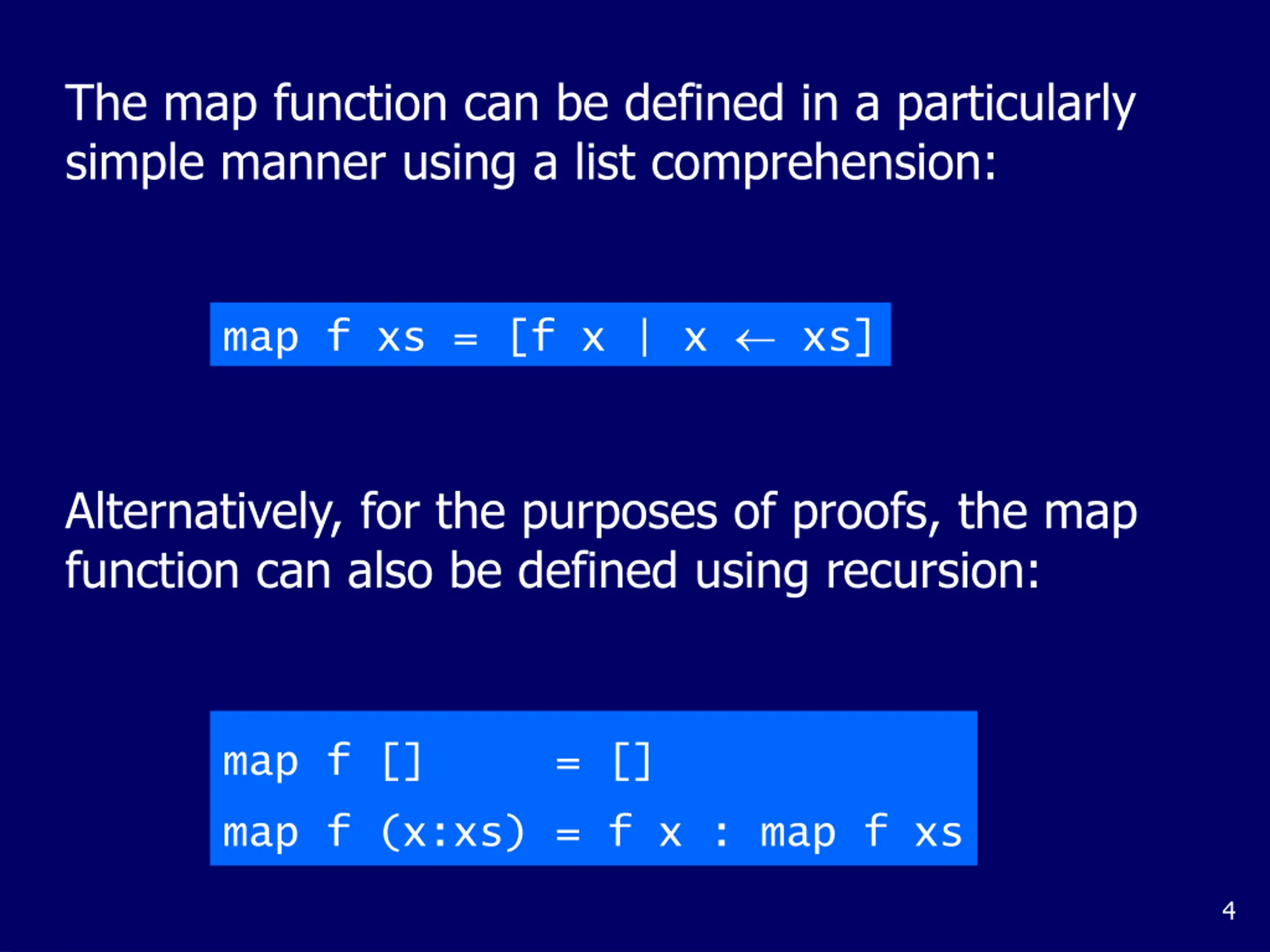 The map function can be defined in a particularly simple manner using a list comprehension:

map f xs = [f x | x ← xs]

Alternatively, for the purposes of proofs, the map function can also be defined using recursion:

map f []     = []
map f (x:xs) = f x : map f xs

4